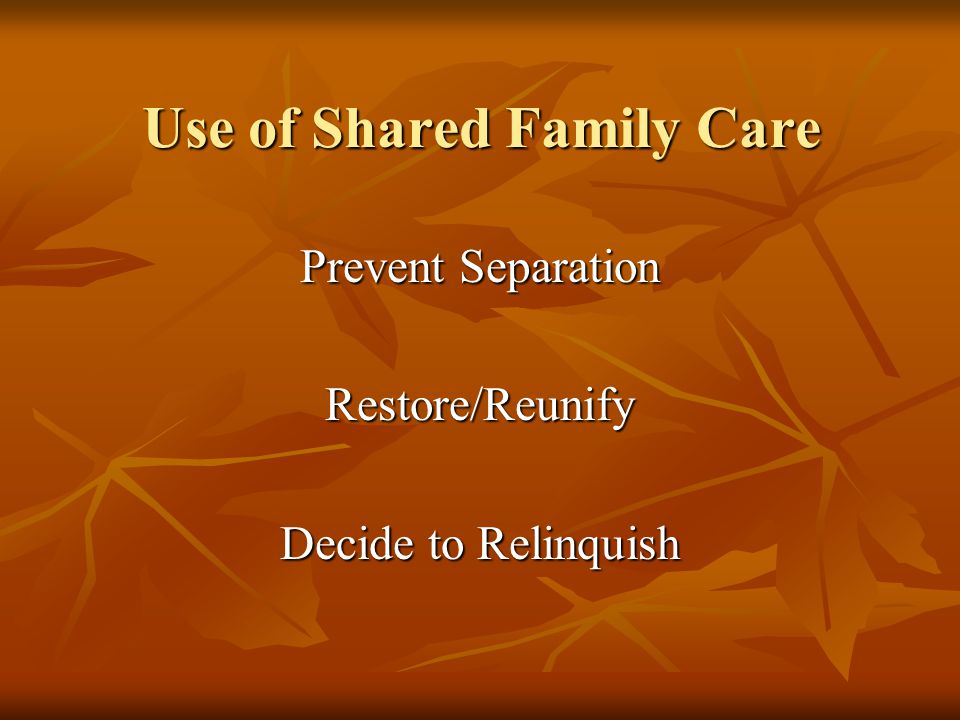 Use of Shared Family Care

Prevent Separation

Restore/Reunify

Decide to Relinquish